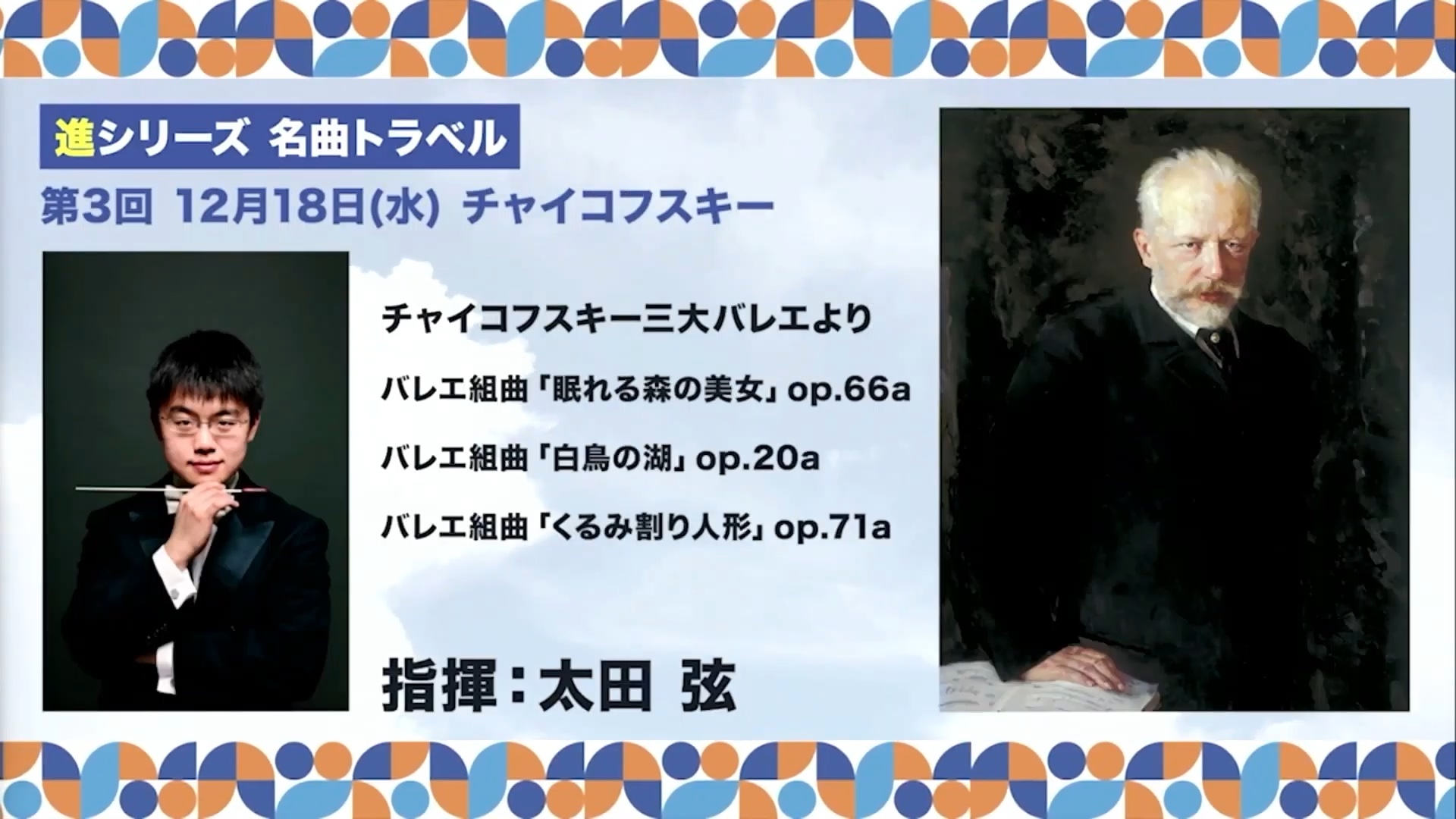 進シリーズ 名曲トラベル

第3回 12月18日(水) チャイコフスキー

チャイコフスキー三大バレエより

バレエ組曲「眠れる森の美女」op.66a

バレエ組曲「白鳥の湖」op.20a

バレエ組曲「くるみ割り人形」op.71a

指揮：太田 弦